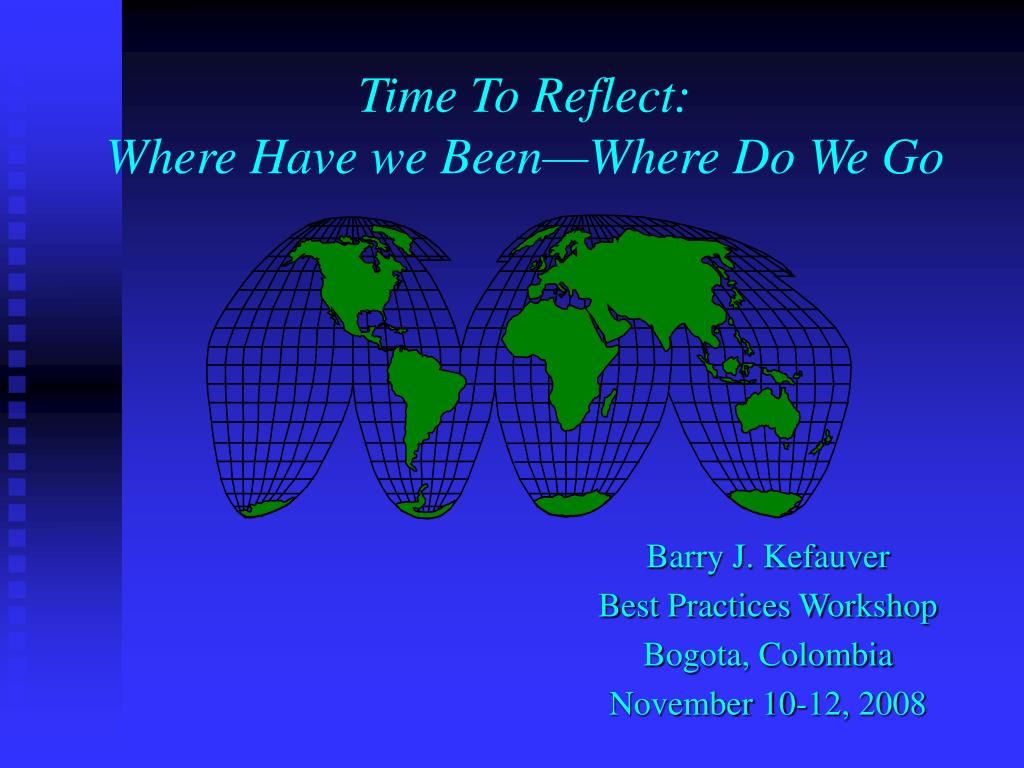 Time To Reflect:
Where Have we Been—Where Do We Go

Barry J. Kefauver
Best Practices Workshop
Bogota, Colombia
November 10-12, 2008